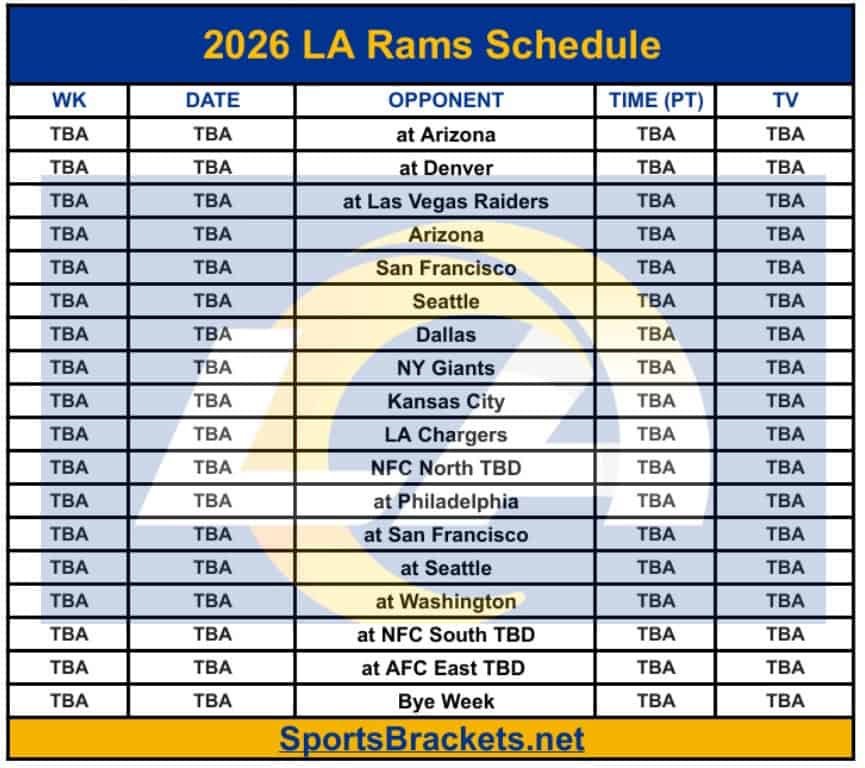 2026 LA Rams Schedule

| WK | DATE | OPPONENT | TIME (PT) | TV |
|---|---|---|---|---|
| TBA | TBA | at Arizona | TBA | TBA |
| TBA | TBA | at Denver | TBA | TBA |
| TBA | TBA | at Las Vegas Raiders | TBA | TBA |
| TBA | TBA | Arizona | TBA | TBA |
| TBA | TBA | San Francisco | TBA | TBA |
| TBA | TBA | Seattle | TBA | TBA |
| TBA | TBA | Dallas | TBA | TBA |
| TBA | TBA | NY Giants | TBA | TBA |
| TBA | TBA | Kansas City | TBA | TBA |
| TBA | TBA | LA Chargers | TBA | TBA |
| TBA | TBA | NFC North TBD | TBA | TBA |
| TBA | TBA | at Philadelphia | TBA | TBA |
| TBA | TBA | at San Francisco | TBA | TBA |
| TBA | TBA | at Seattle | TBA | TBA |
| TBA | TBA | at Washington | TBA | TBA |
| TBA | TBA | at NFC South TBD | TBA | TBA |
| TBA | TBA | at AFC East TBD | TBA | TBA |
| TBA | TBA | Bye Week | TBA | TBA |

SportsBrackets.net